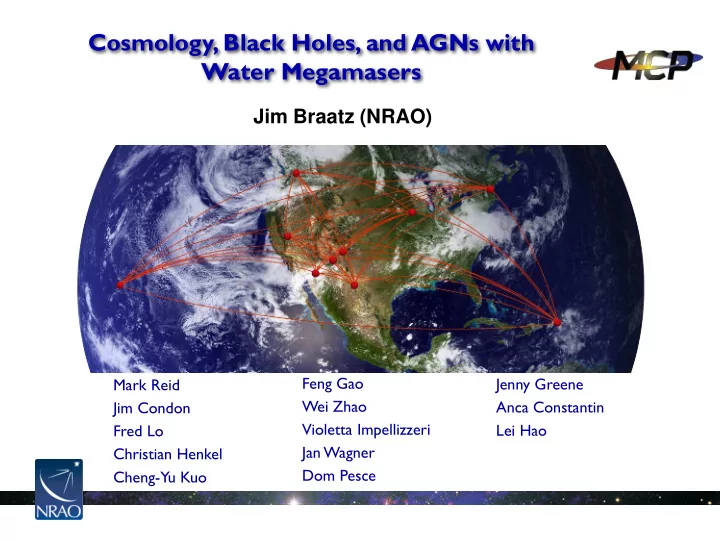 Cosmology, Black Holes, and AGNs with Water Megamasers

MCP

Jim Braatz (NRAO)

Mark Reid
Jim Condon
Fred Lo
Christian Henkel
Cheng-Yu Kuo

Feng Gao
Wei Zhao
Violetta Impellizzeri
Jan Wagner
Dom Pesce

Jenny Greene
Anca Constantin
Lei Hao

NRAO